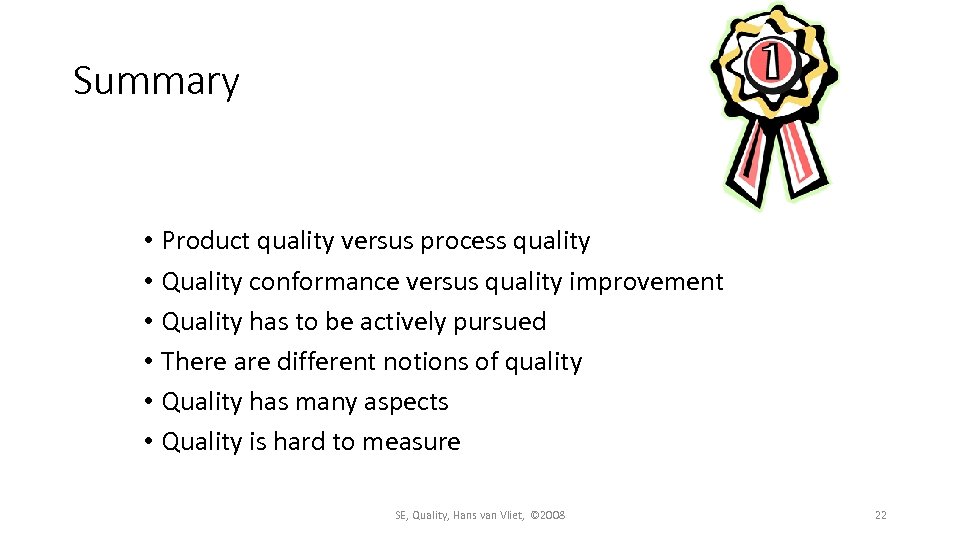 Summary

1

• Product quality versus process quality
• Quality conformance versus quality improvement
• Quality has to be actively pursued
• There are different notions of quality
• Quality has many aspects
• Quality is hard to measure

SE, Quality, Hans van Vliet, ©2008

22